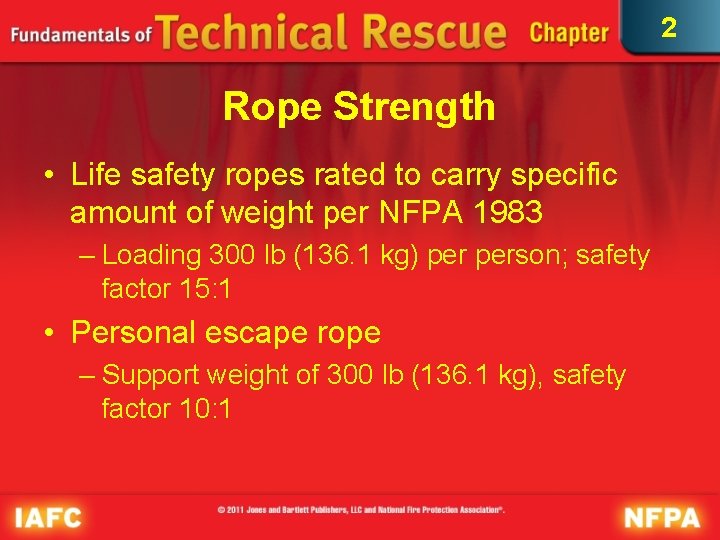 Fundamentals of Technical Rescue Chapter 2

Rope Strength

• Life safety ropes rated to carry specific amount of weight per NFPA 1983
– Loading 300 lb (136.1 kg) per person; safety factor 15:1

• Personal escape rope
– Support weight of 300 lb (136.1 kg), safety factor 10:1

IAFC © 2011 Jones and Bartlett Publishers, LLC and National Fire Protection Association®. NFPA